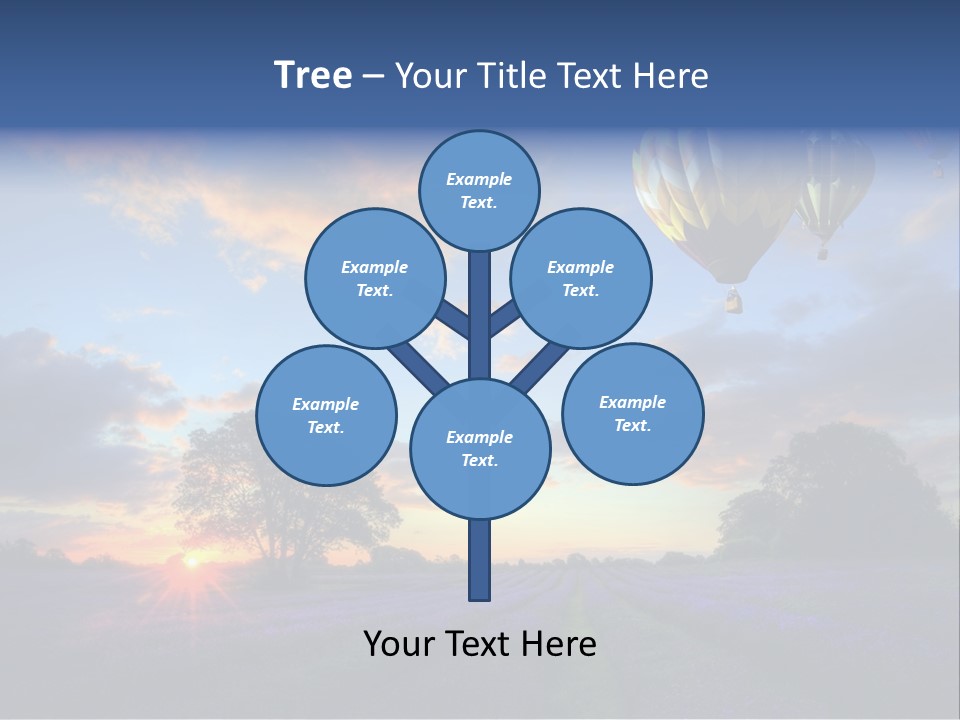 Tree – Your Title Text Here

Example Text.

Example Text.

Example Text.

Example Text.

Example Text.

Example Text.

Your Text Here